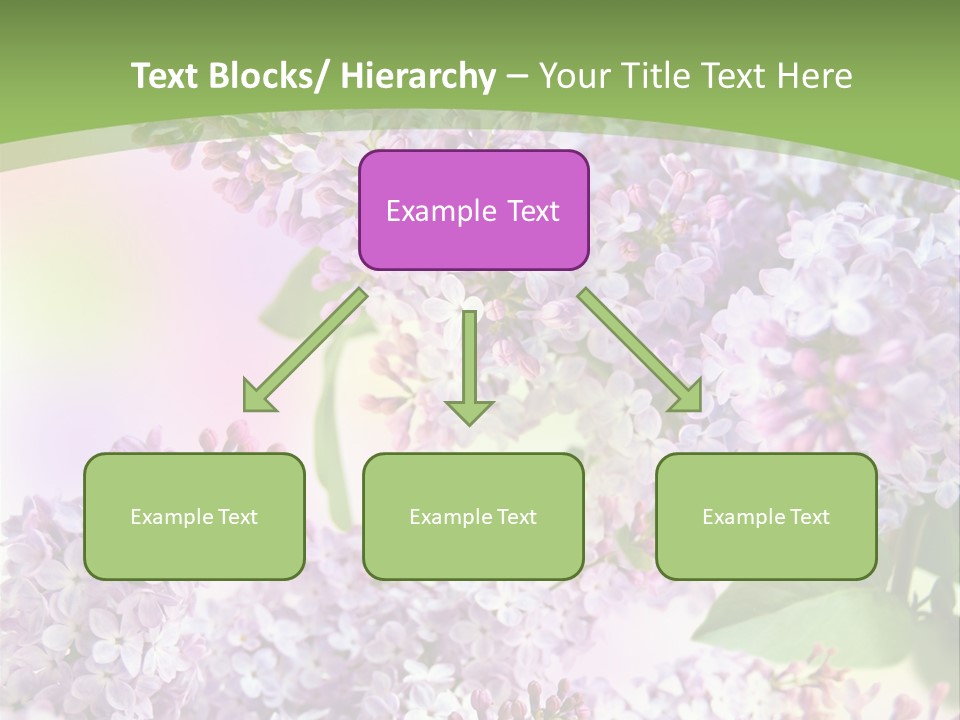 Text Blocks/ Hierarchy – Your Title Text Here

Example Text

Example Text

Example Text

Example Text